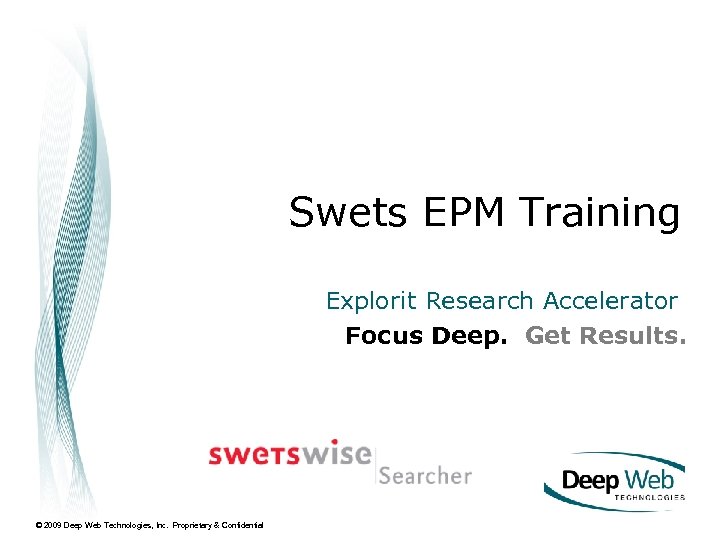 Swets EPM Training

Explorit Research Accelerator

Focus Deep. Get Results.

swetswise Searcher

Deep Web TECHNOLOGIES

© 2009 Deep Web Technologies, Inc. Proprietary & Confidential